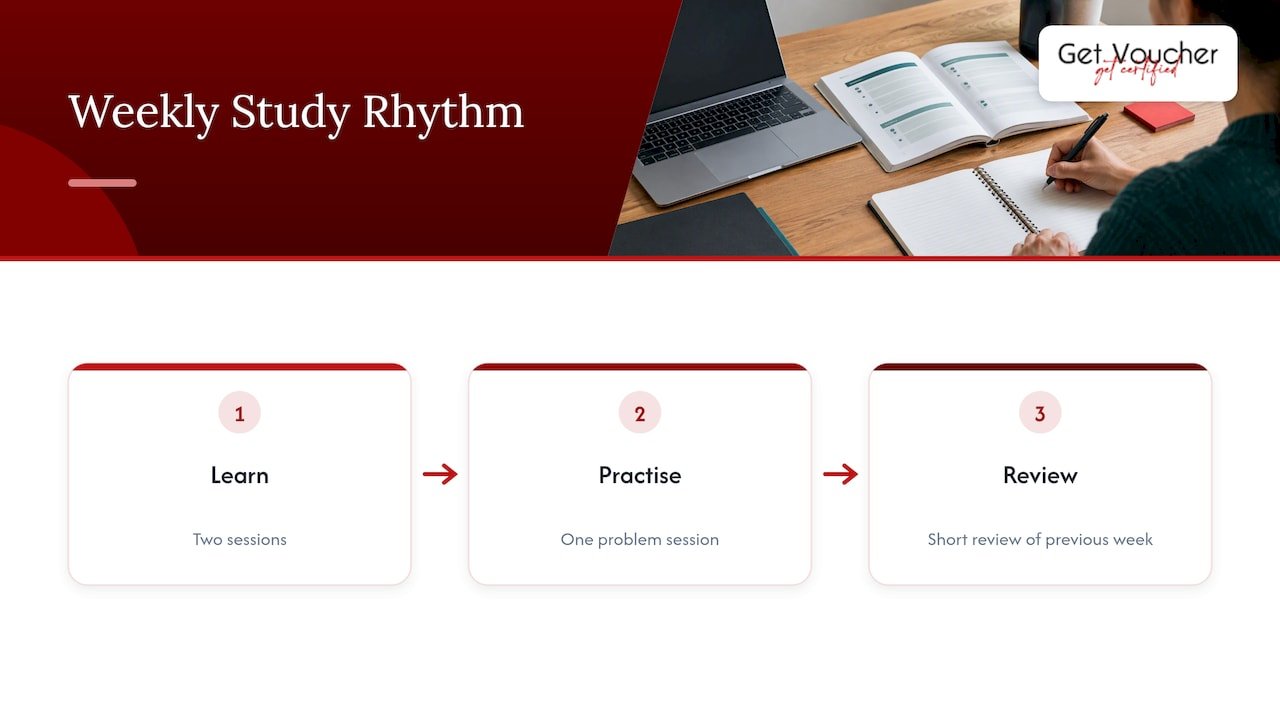 Weekly Study Rhythm

Get Voucher
get certified

1

Learn

Two sessions

→

2

Practise

One problem session

→

3

Review

Short review of previous week